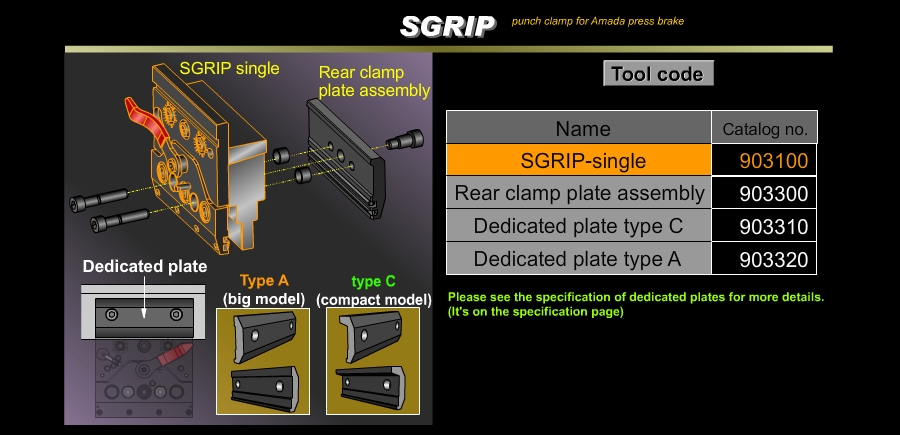 SGRIP punch clamp for Amada press brake

SGRIP single

Rear clamp plate assembly

Dedicated plate

Type A (big model)

type C (compact model)

Tool code

| Name | Catalog no. |
|---|---|
| SGRIP-single | 903100 |
| Rear clamp plate assembly | 903300 |
| Dedicated plate type C | 903310 |
| Dedicated plate type A | 903320 |

Please see the specification of dedicated plates for more details. (It's on the specification page)